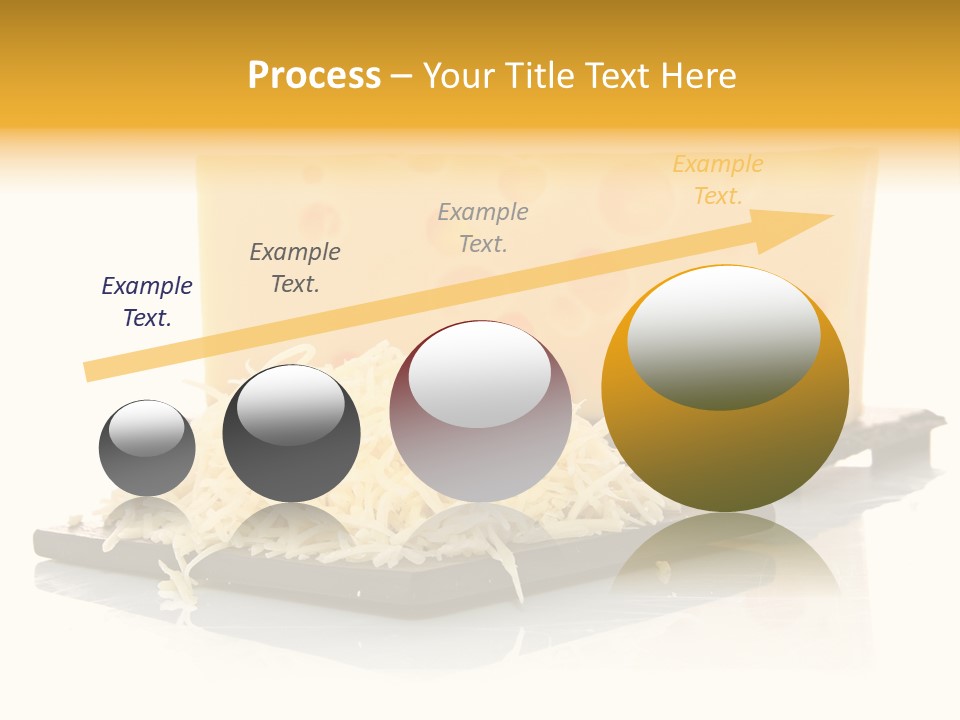 Process – Your Title Text Here

Example Text.

Example Text.

Example Text.

Example Text.